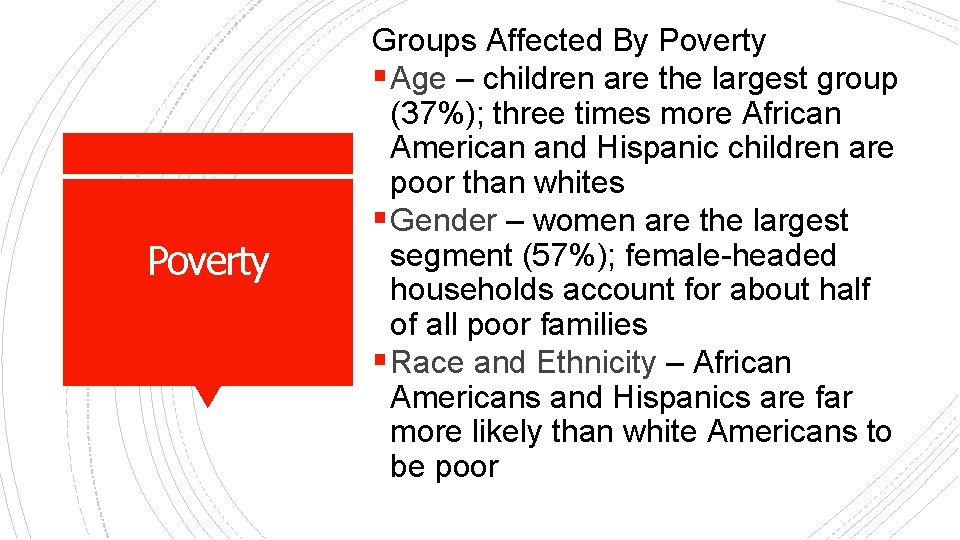 Poverty

Groups Affected By Poverty

▪ Age – children are the largest group (37%); three times more African American and Hispanic children are poor than whites

▪ Gender – women are the largest segment (57%); female-headed households account for about half of all poor families

▪ Race and Ethnicity – African Americans and Hispanics are far more likely than white Americans to be poor